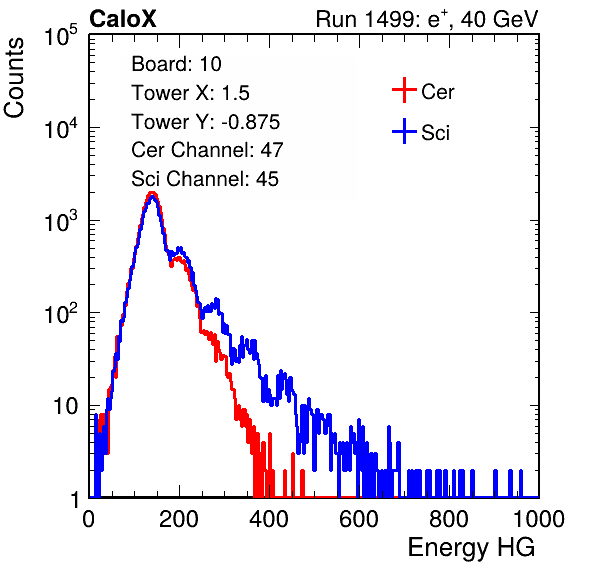 CaloX

Run 1499: $e^{+}$, 40 GeV

Counts

$10^5$

$10^4$

$10^3$

$10^2$

10

1

Board: 10

Tower X: 1.5

Tower Y: -0.875

Cer Channel: 47

Sci Channel: 45

Cer

Sci

0

200

400

600

800

1000

Energy HG